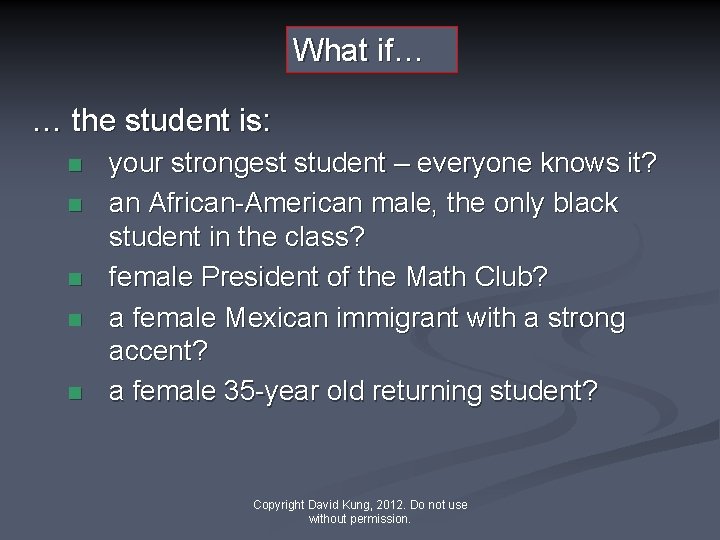 What if…

… the student is:

- your strongest student – everyone knows it?
- an African-American male, the only black student in the class?
- female President of the Math Club?
- a female Mexican immigrant with a strong accent?
- a female 35-year old returning student?

Copyright David Kung, 2012. Do not use without permission.